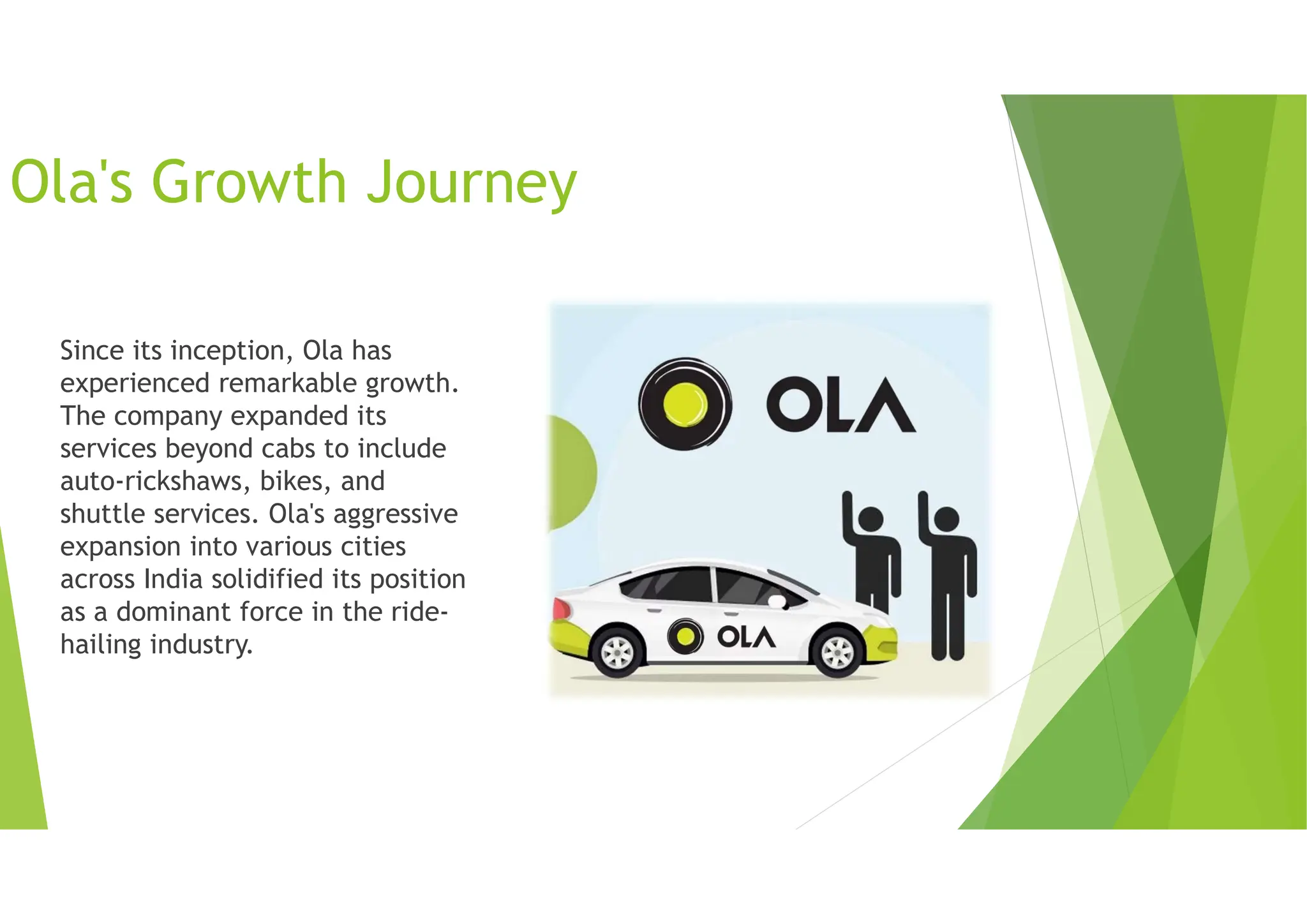 Ola's Growth Journey

Since its inception, Ola has experienced remarkable growth. The company expanded its services beyond cabs to include auto-rickshaws, bikes, and shuttle services. Ola's aggressive expansion into various cities across India solidified its position as a dominant force in the ride-hailing industry.

OLA

OLA